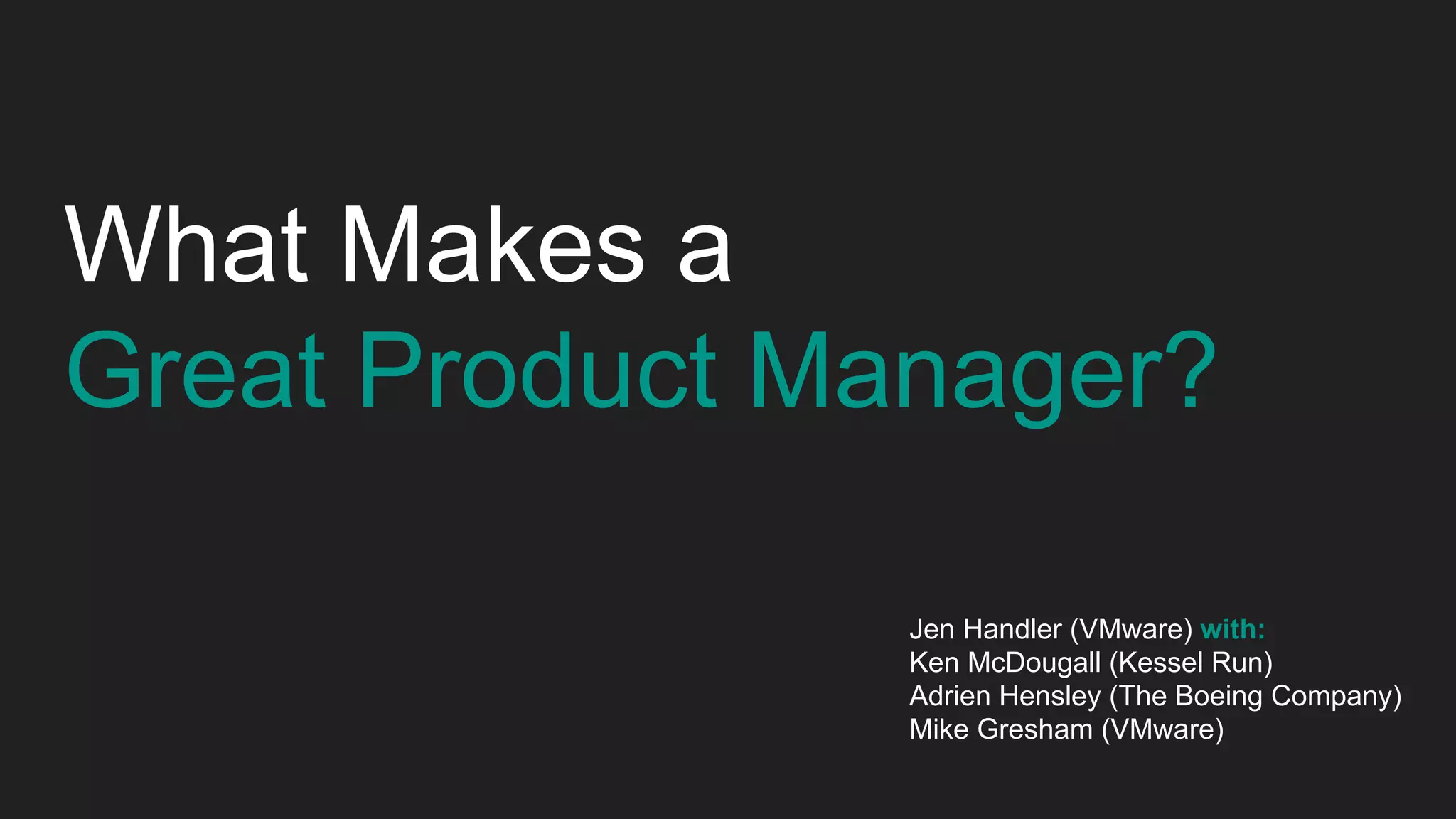 What Makes a
Great Product Manager?

Jen Handler (VMware) with:
Ken McDougall (Kessel Run)
Adrien Hensley (The Boeing Company)
Mike Gresham (VMware)